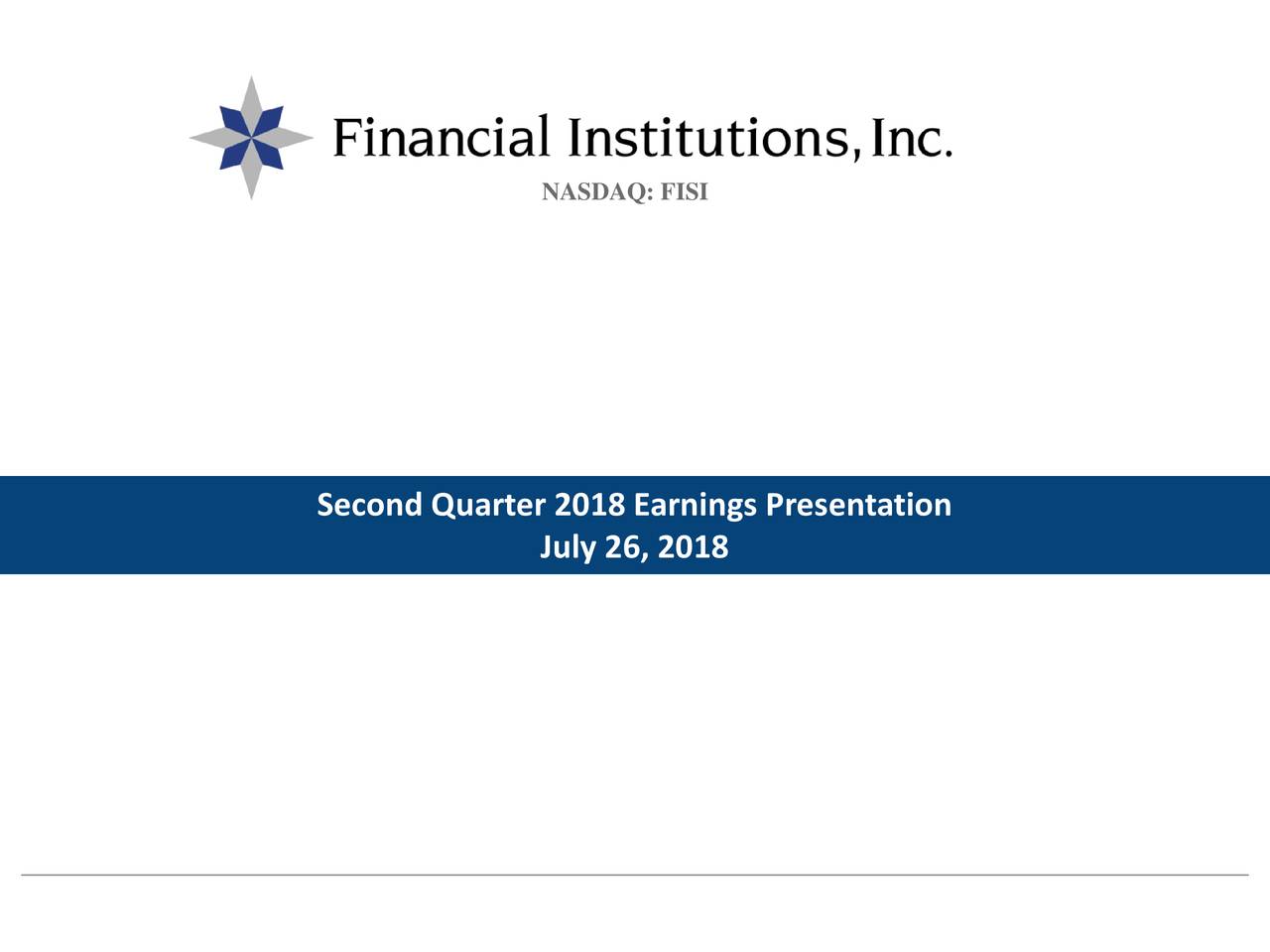 Financial Institutions, Inc.

NASDAQ: FISI

Second Quarter 2018 Earnings Presentation
July 26, 2018